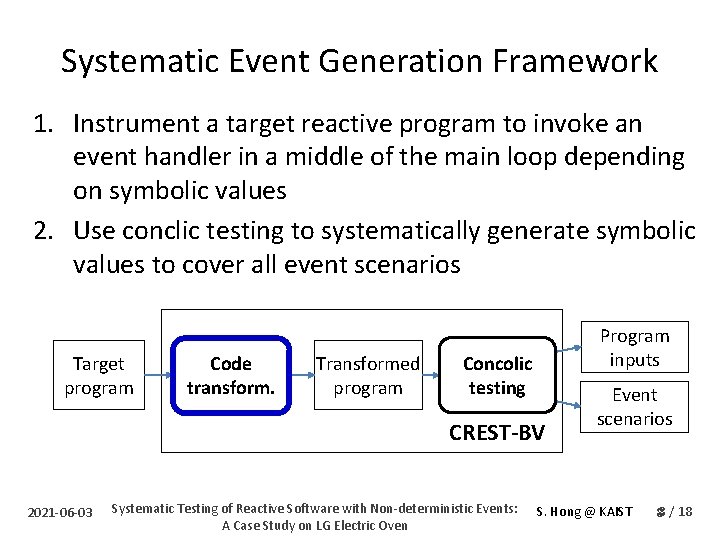 Systematic Event Generation Framework

1. Instrument a target reactive program to invoke an event handler in a middle of the main loop depending on symbolic values
2. Use conclic testing to systematically generate symbolic values to cover all event scenarios

Target program

Code transform.

Transformed program

Concolic testing

CREST-BV

Program inputs

Event scenarios

2021-06-03 Systematic Testing of Reactive Software with Non-deterministic Events: A Case Study on LG Electric Oven S. Hong @ KAIST 8 / 18